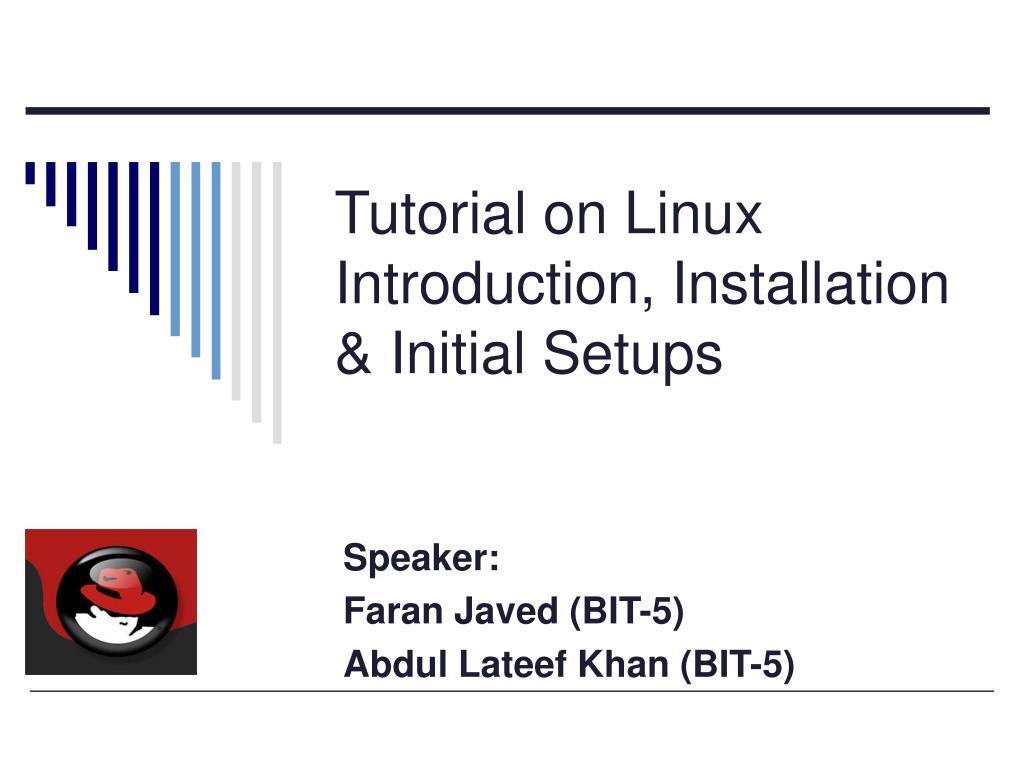 Tutorial on Linux Introduction, Installation & Initial Setups

Speaker:
Faran Javed (BIT-5)
Abdul Lateef Khan (BIT-5)